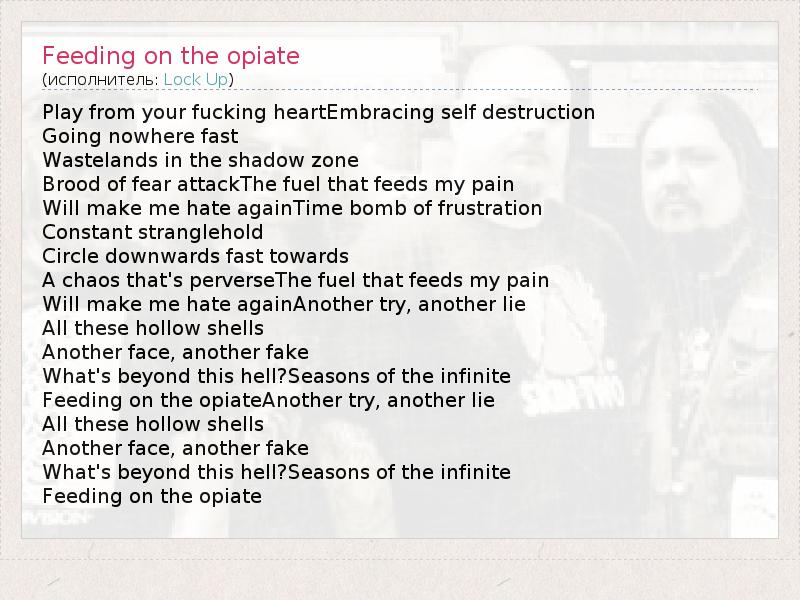 Feeding on the opiate
(исполнитель: Lock Up)

Play from your fucking heartEmbracing self destruction
Going nowhere fast
Wastelands in the shadow zone
Brood of fear attackThe fuel that feeds my pain
Will make me hate againTime bomb of frustration
Constant stranglehold
Circle downwards fast towards
A chaos that's perverseThe fuel that feeds my pain
Will make me hate againAnother try, another lie
All these hollow shells
Another face, another fake
What's beyond this hell?Seasons of the infinite
Feeding on the opiateAnother try, another lie
All these hollow shells
Another face, another fake
What's beyond this hell?Seasons of the infinite
Feeding on the opiate